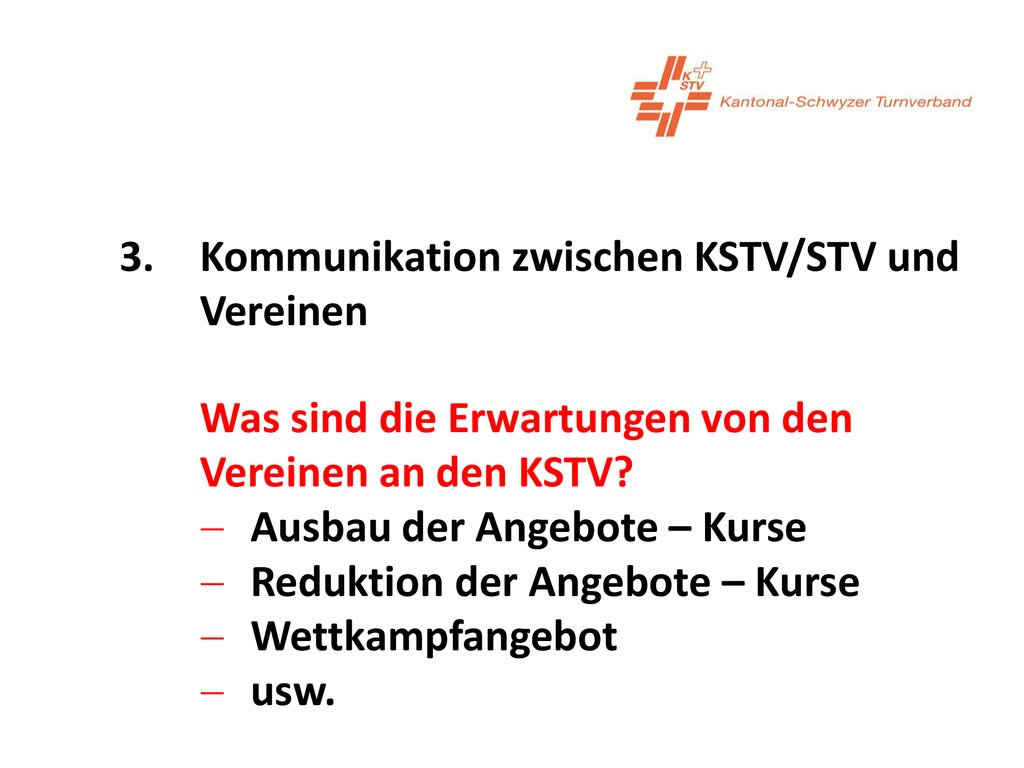 K
STV
Kantonal-Schwyzer Turnverband

3. Kommunikation zwischen KSTV/STV und Vereinen

Was sind die Erwartungen von den Vereinen an den KSTV?
– Ausbau der Angebote – Kurse
– Reduktion der Angebote – Kurse
– Wettkampfangebot
– usw.